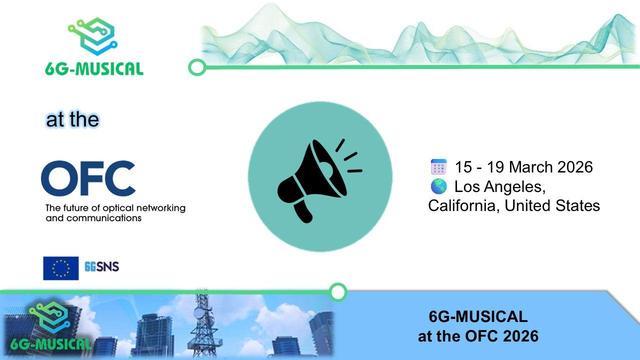 6G-MUSICAL

at the

OFC
The future of optical networking and communications

6GSNS

15 - 19 March 2026
Los Angeles, California, United States

6G-MUSICAL

6G-MUSICAL
at the OFC 2026